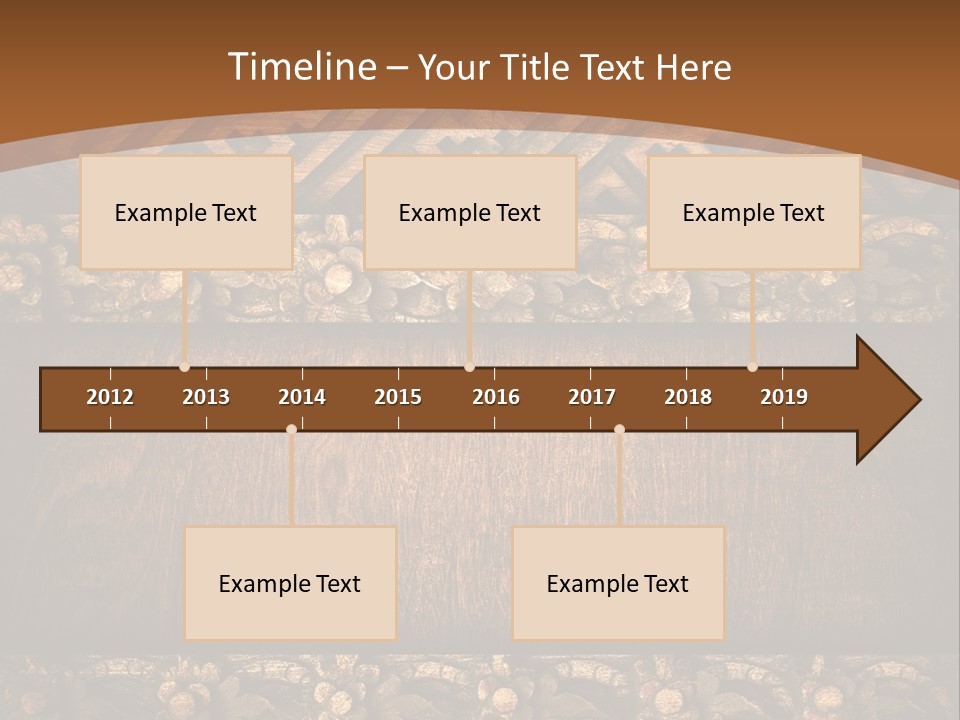 Timeline – Your Title Text Here

Example Text

Example Text

Example Text

2012 2013 2014 2015 2016 2017 2018 2019

Example Text

Example Text